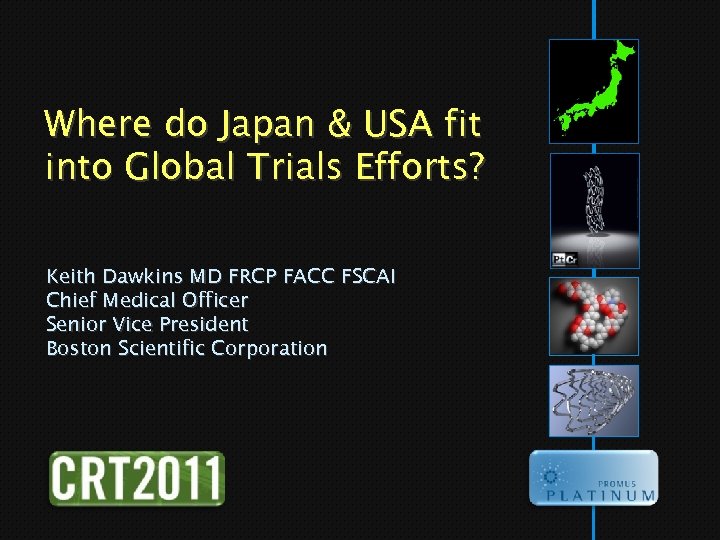 Where do Japan & USA fit into Global Trials Efforts?

Keith Dawkins MD FRCP FACC FSCAI
Chief Medical Officer
Senior Vice President
Boston Scientific Corporation

PtCr

CRT2011

PROMUS
PLATINUM